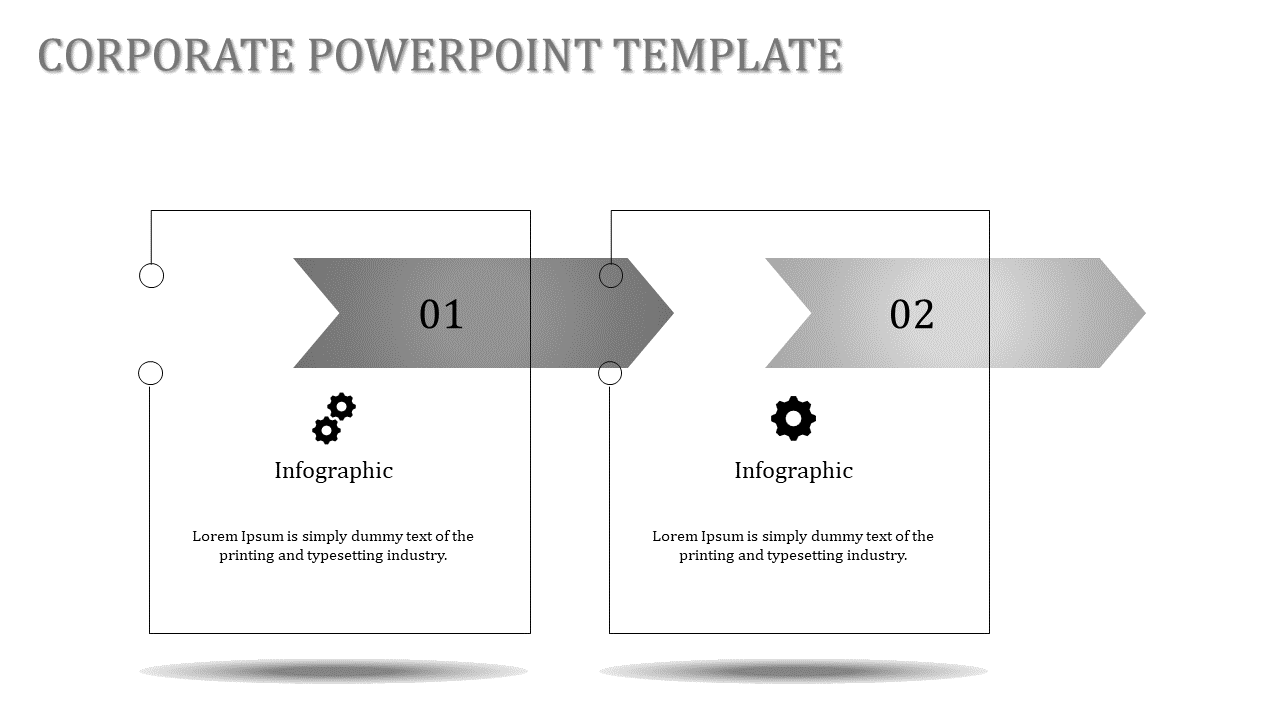 CORPORATE POWERPOINT TEMPLATE

01

Infographic

Lorem Ipsum is simply dummy text of the printing and typesetting industry.

02

Infographic

Lorem Ipsum is simply dummy text of the printing and typesetting industry.